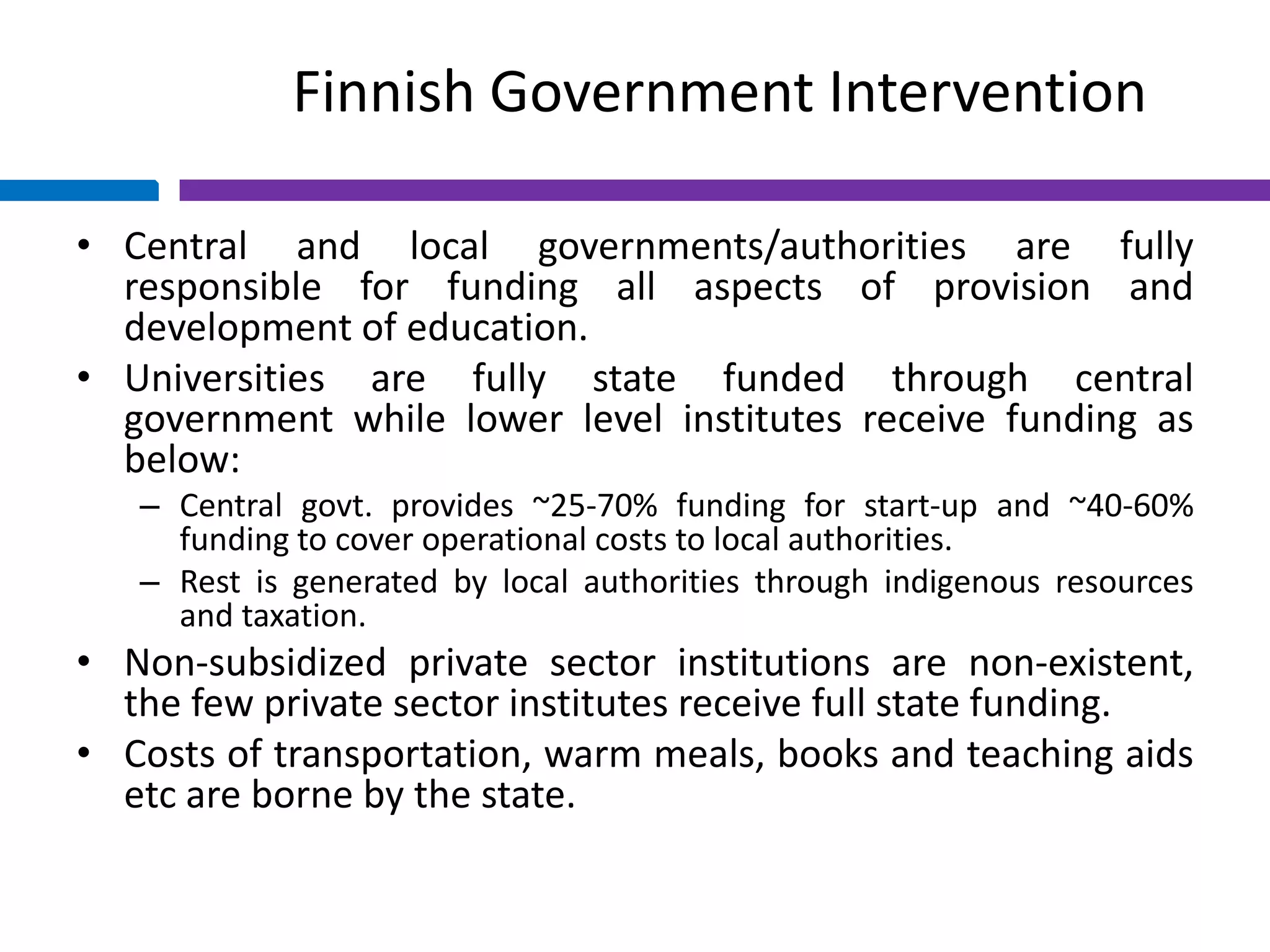 Finnish Government Intervention

• Central and local governments/authorities are fully responsible for funding all aspects of provision and development of education.

• Universities are fully state funded through central government while lower level institutes receive funding as below:

– Central govt. provides ~25-70% funding for start-up and ~40-60% funding to cover operational costs to local authorities.

– Rest is generated by local authorities through indigenous resources and taxation.

• Non-subsidized private sector institutions are non-existent, the few private sector institutes receive full state funding.

• Costs of transportation, warm meals, books and teaching aids etc are borne by the state.